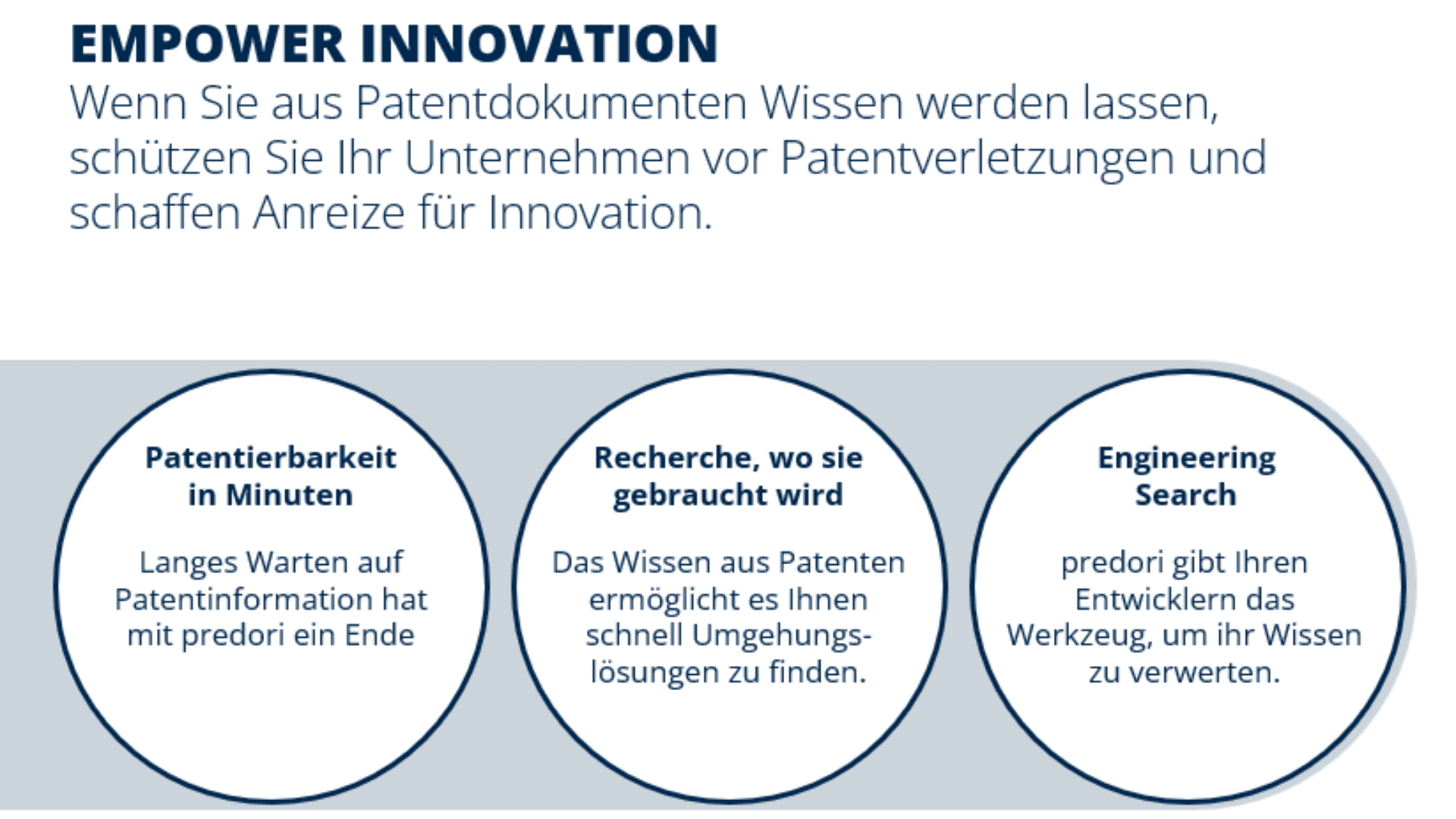 EMPOWER INNOVATION

Wenn Sie aus Patentdokumenten Wissen werden lassen, schützen Sie Ihr Unternehmen vor Patentverletzungen und schaffen Anreize für Innovation.

Patentierbarkeit in Minuten

Langes Warten auf Patentinformation hat mit predori ein Ende

Recherche, wo sie gebraucht wird

Das Wissen aus Patenten ermöglicht es Ihnen schnell Umgehungslösungen zu finden.

Engineering Search

predori gibt Ihren Entwicklern das Werkzeug, um ihr Wissen zu verwerten.